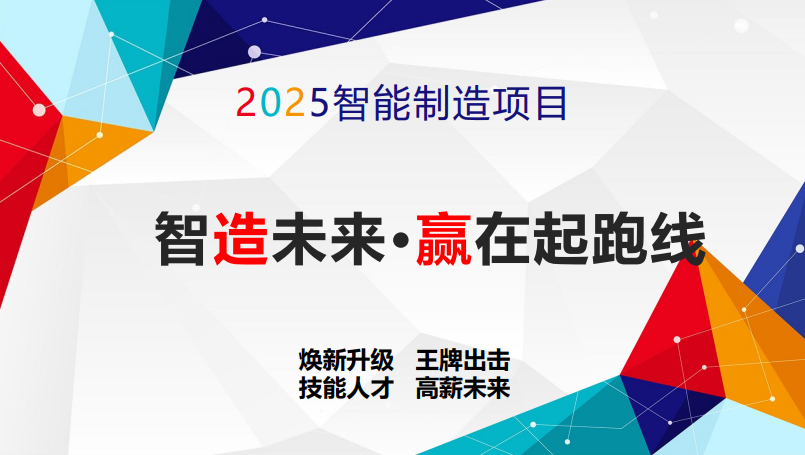 2025智能制造项目

智造未来·赢在起跑线

焕新升级　王牌出击
技能人才　高薪未来